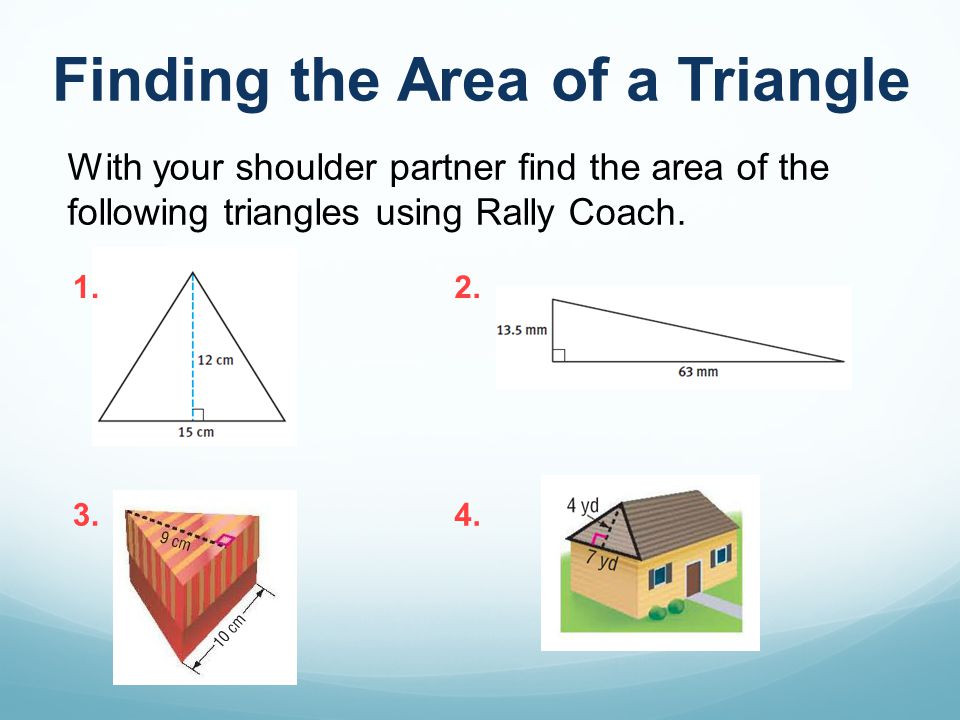 Finding the Area of a Triangle

With your shoulder partner find the area of the following triangles using Rally Coach.

1.

12 cm

15 cm

2.

13.5 mm

63 mm

3.

9 cm

10 cm

4.

4 yd

7 yd